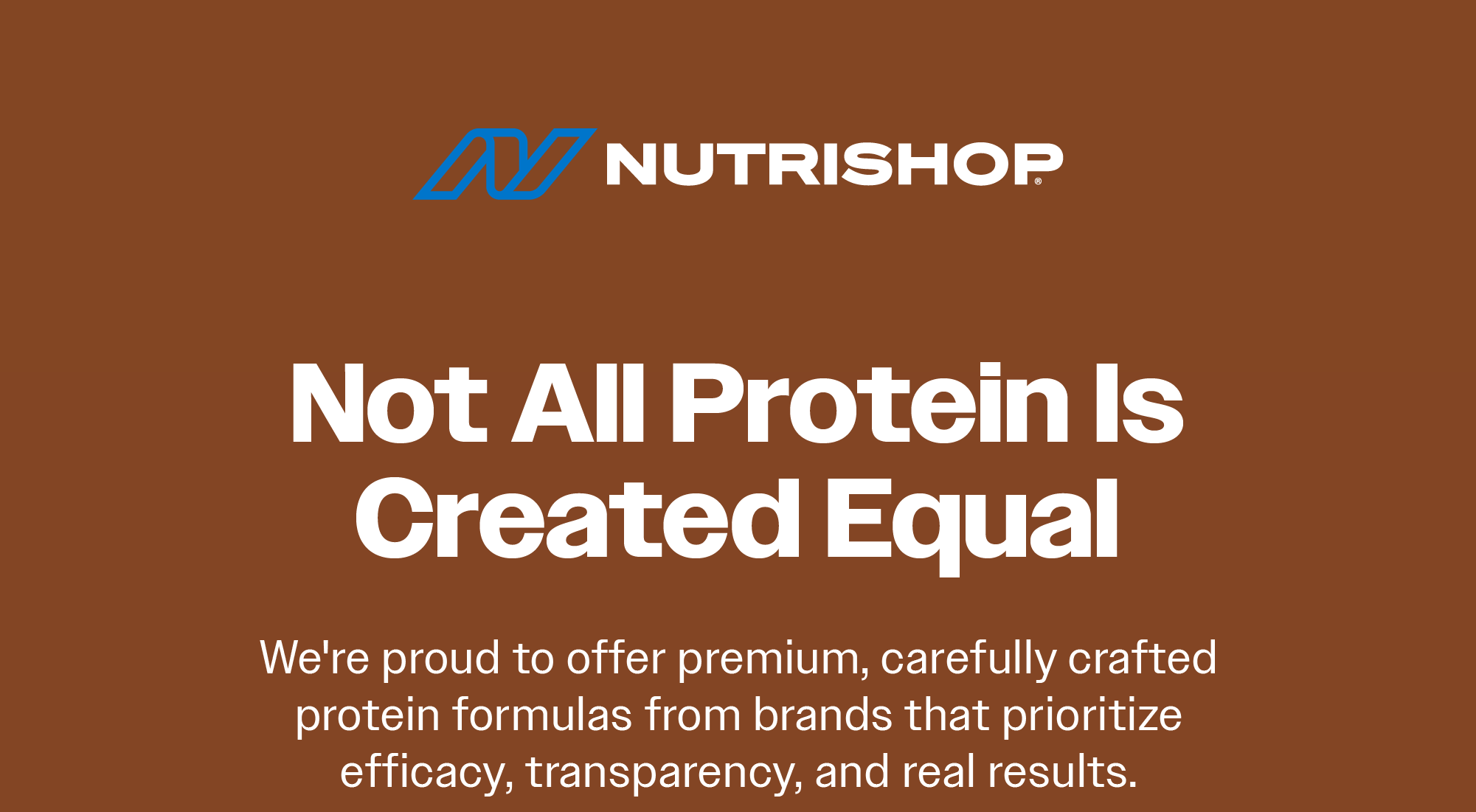 NUTRISHOP®

Not All Protein Is Created Equal

We're proud to offer premium, carefully crafted protein formulas from brands that prioritize efficacy, transparency, and real results.